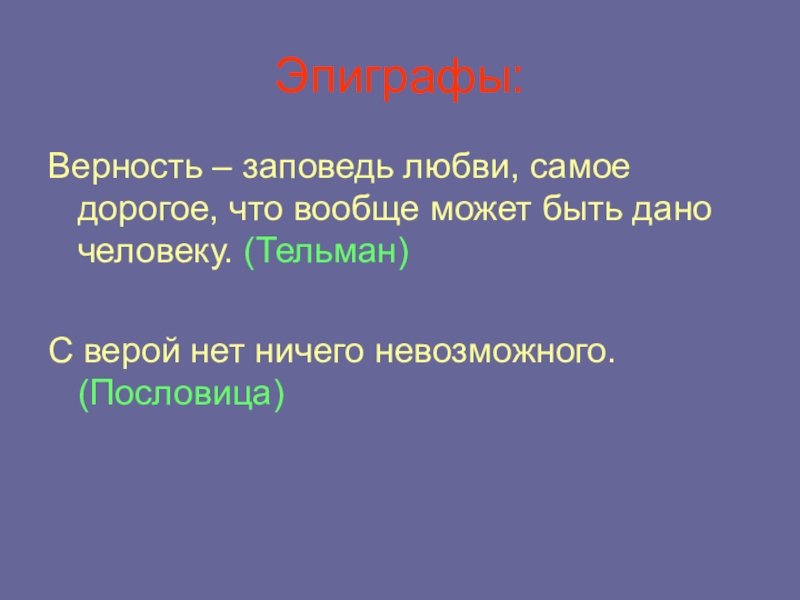 Эпиграфы:

Верность – заповедь любви, самое дорогое, что вообще может быть дано человеку. (Тельман)

С верой нет ничего невозможного. (Пословица)